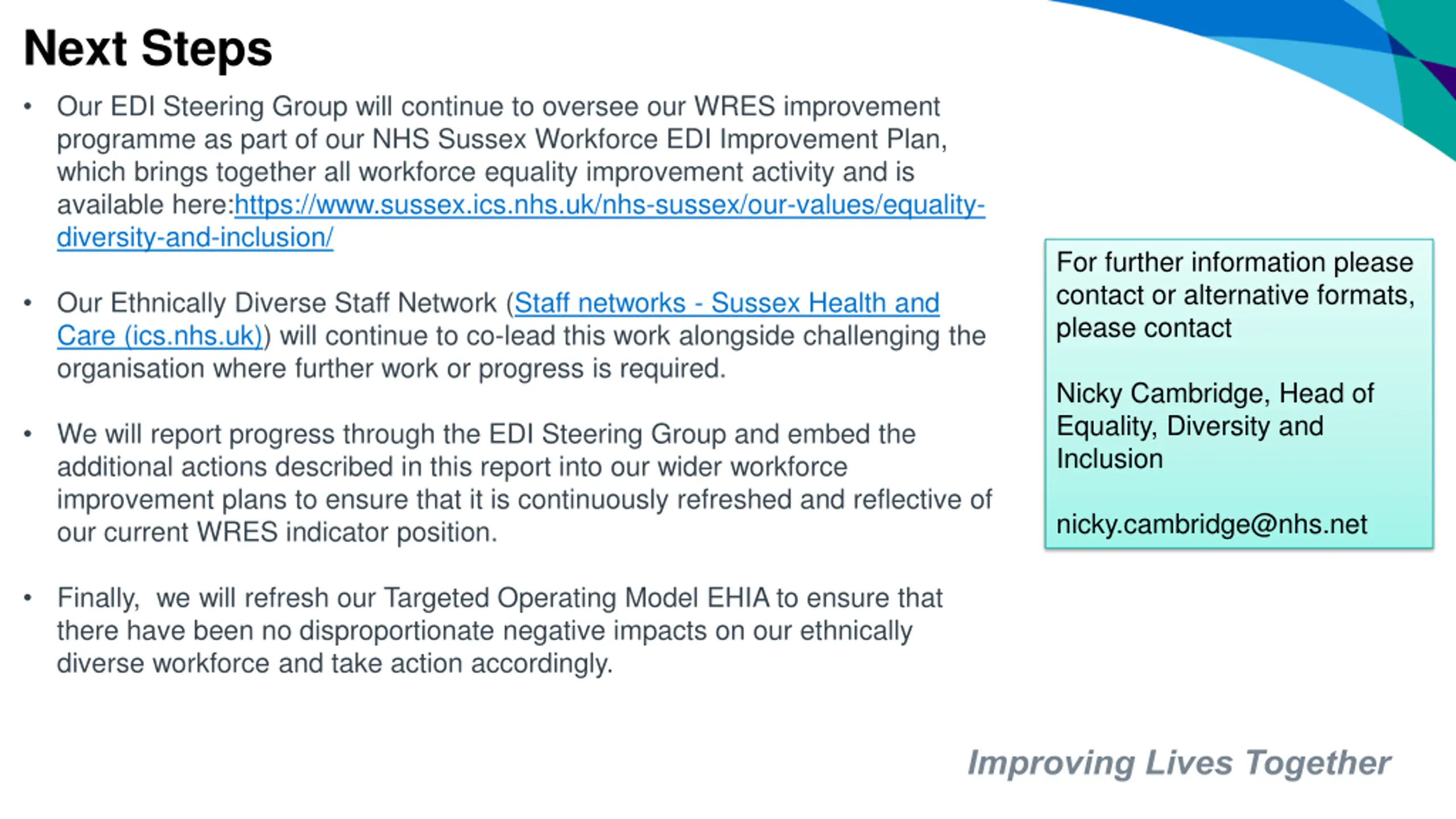 Next Steps

• Our EDI Steering Group will continue to oversee our WRES improvement programme as part of our NHS Sussex Workforce EDI Improvement Plan, which brings together all workforce equality improvement activity and is available here:https://www.sussex.ics.nhs.uk/nhs-sussex/our-values/equality-diversity-and-inclusion/

• Our Ethnically Diverse Staff Network (Staff networks - Sussex Health and Care (ics.nhs.uk)) will continue to co-lead this work alongside challenging the organisation where further work or progress is required.

• We will report progress through the EDI Steering Group and embed the additional actions described in this report into our wider workforce improvement plans to ensure that it is continuously refreshed and reflective of our current WRES indicator position.

• Finally, we will refresh our Targeted Operating Model EHIA to ensure that there have been no disproportionate negative impacts on our ethnically diverse workforce and take action accordingly.

For further information please contact or alternative formats, please contact

Nicky Cambridge, Head of Equality, Diversity and Inclusion

nicky.cambridge@nhs.net

Improving Lives Together